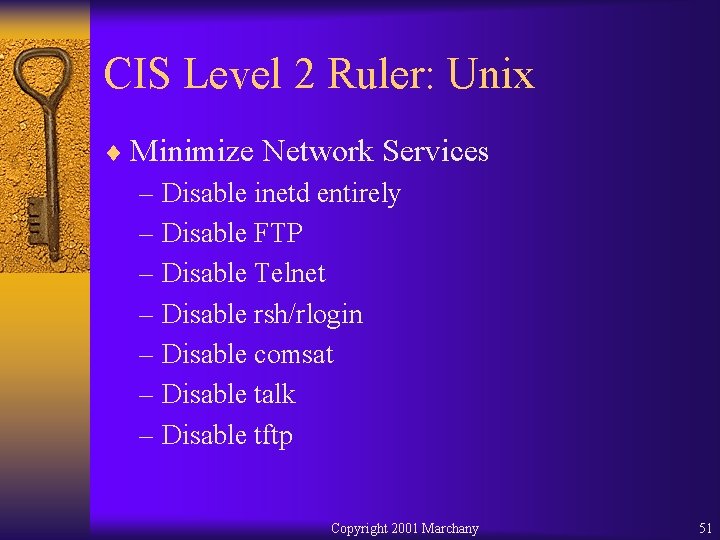 CIS Level 2 Ruler: Unix

♦ Minimize Network Services
– Disable inetd entirely
– Disable FTP
– Disable Telnet
– Disable rsh/rlogin
– Disable comsat
– Disable talk
– Disable tftp

Copyright 2001 Marchany

51